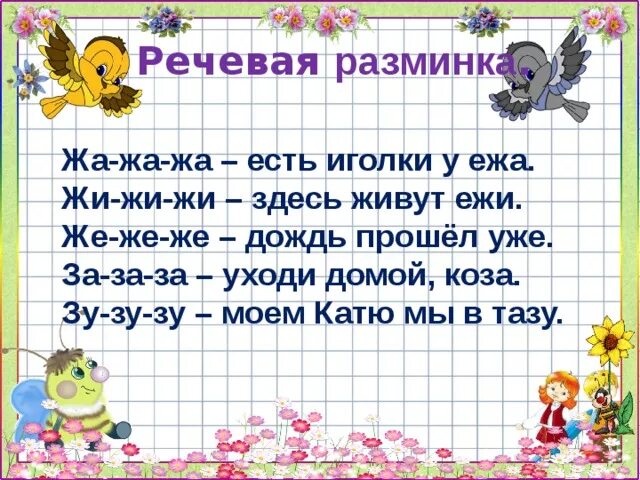 Речевая разминка.

Жа-жа-жа – есть иголки у ежа.
Жи-жи-жи – здесь живут ежи.
Же-же-же – дождь прошёл уже.
За-за-за – уходи домой, коза.
Зу-зу-зу – моем Катю мы в тазу.